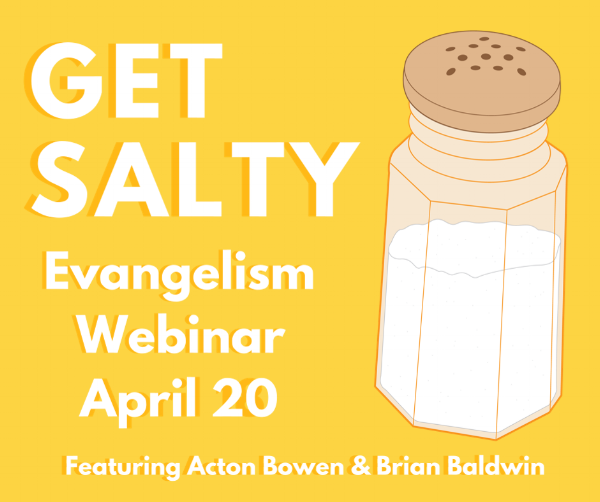 GET
SALTY

Evangelism
Webinar
April 20

Featuring Acton Bowen & Brian Baldwin